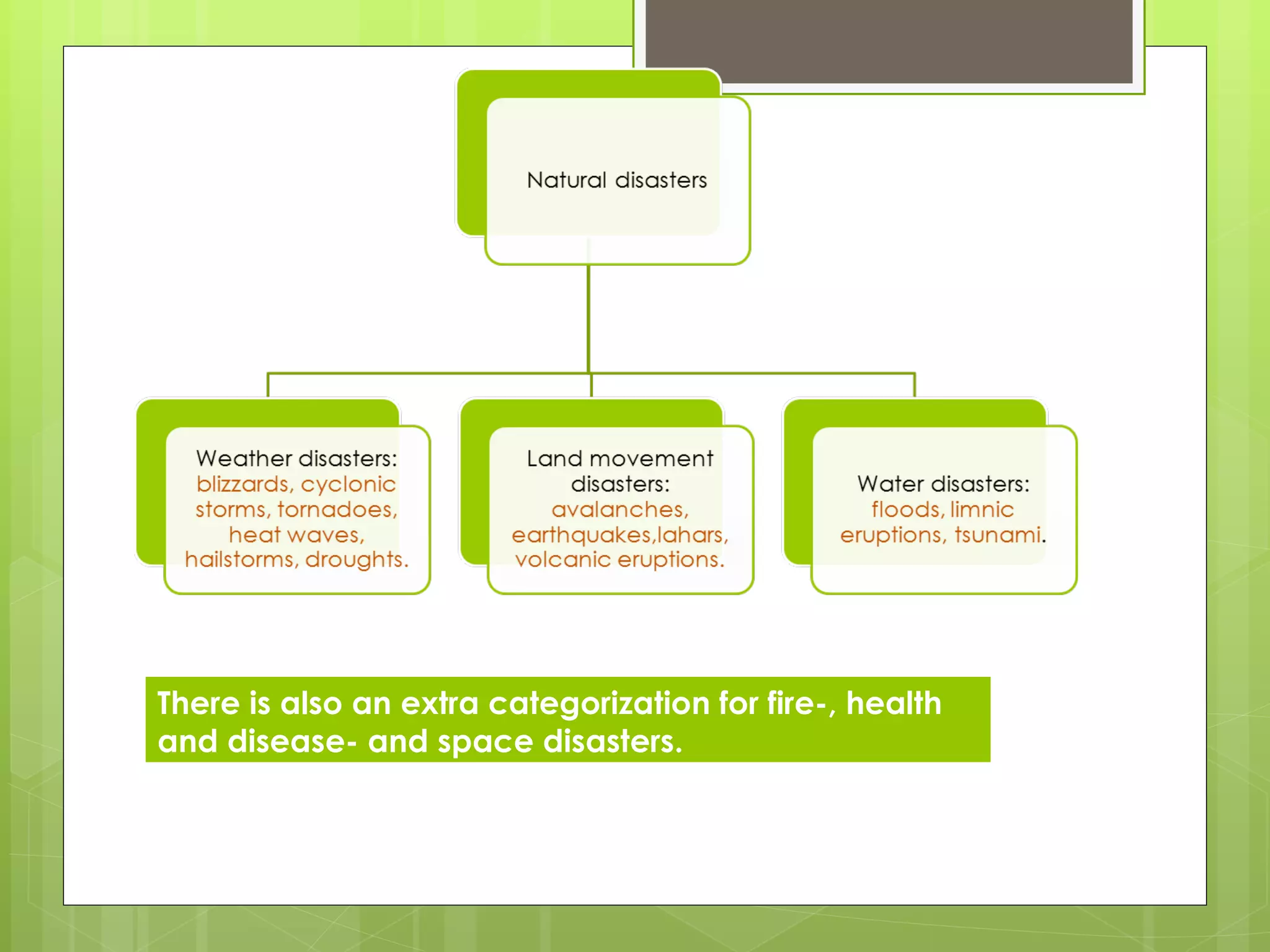 Natural disasters

Weather disasters: blizzards, cyclonic storms, tornadoes, heat waves, hailstorms, droughts.

Land movement disasters: avalanches, earthquakes,lahars, volcanic eruptions.

Water disasters: floods, limnic eruptions, tsunami.

There is also an extra categorization for fire-, health and disease- and space disasters.